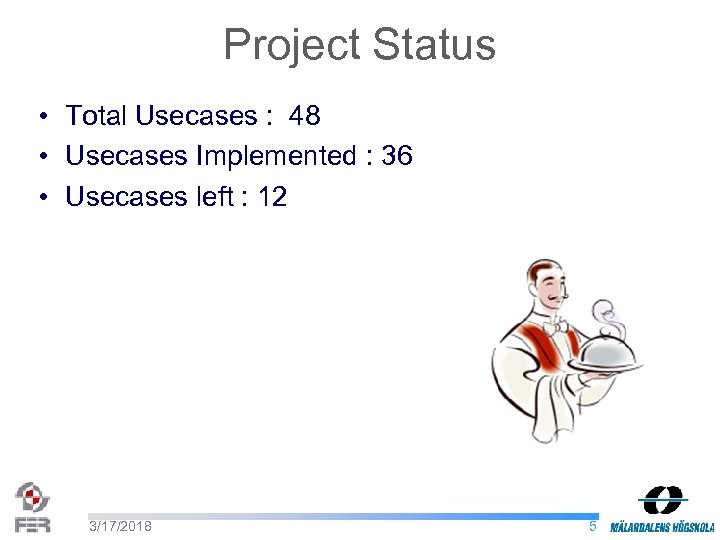 Project Status

• Total Usecases : 48
• Usecases Implemented : 36
• Usecases left : 12

FER

3/17/2018

5

MÄLARDALENS HÖGSKOLA